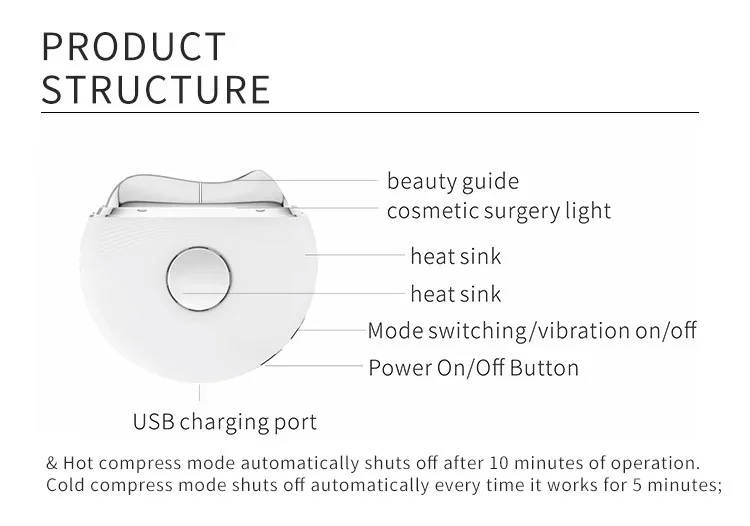 PRODUCT
STRUCTURE

beauty guide
cosmetic surgery light
heat sink
heat sink
Mode switching/vibration on/off
Power On/Off Button
USB charging port

& Hot compress mode automatically shuts off after 10 minutes of operation.
Cold compress mode shuts off automatically every time it works for 5 minutes;